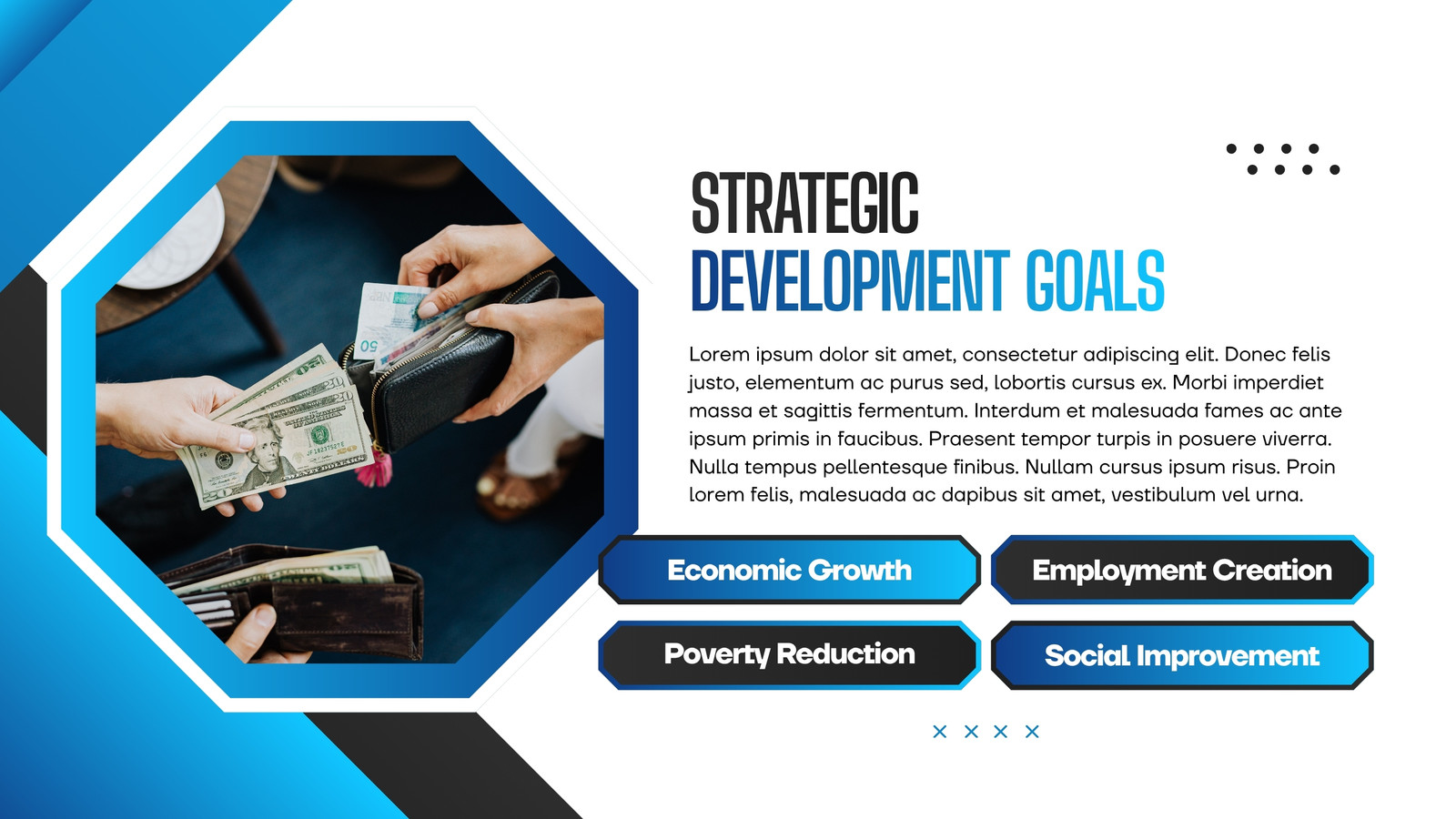 STRATEGIC
DEVELOPMENT GOALS

Lorem ipsum dolor sit amet, consectetur adipiscing elit. Donec felis justo, elementum ac purus sed, lobortis cursus ex. Morbi imperdiet massa et sagittis fermentum. Interdum et malesuada fames ac ante ipsum primis in faucibus. Praesent tempor turpis in posuere viverra. Nulla tempus pellentesque finibus. Nullam cursus ipsum risus. Proin lorem felis, malesuada ac dapibus sit amet, vestibulum vel urna.

Economic Growth

Employment Creation

Poverty Reduction

Social Improvement